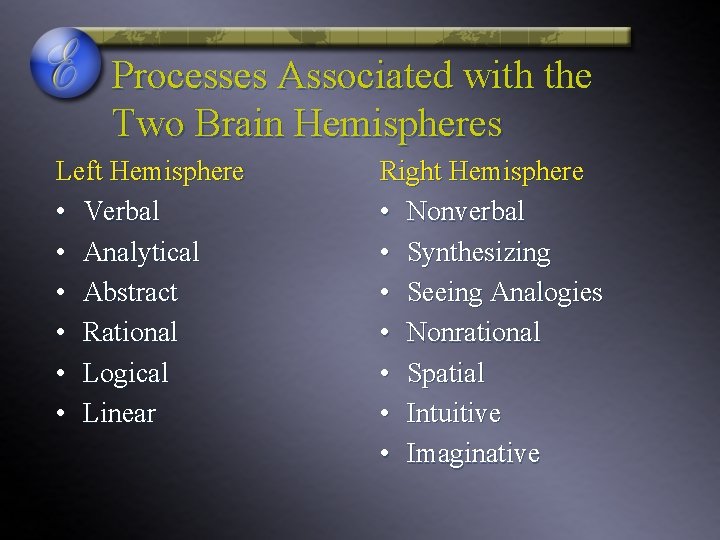 E

Processes Associated with the Two Brain Hemispheres

Left Hemisphere
• Verbal
• Analytical
• Abstract
• Rational
• Logical
• Linear

Right Hemisphere
• Nonverbal
• Synthesizing
• Seeing Analogies
• Nonrational
• Spatial
• Intuitive
• Imaginative